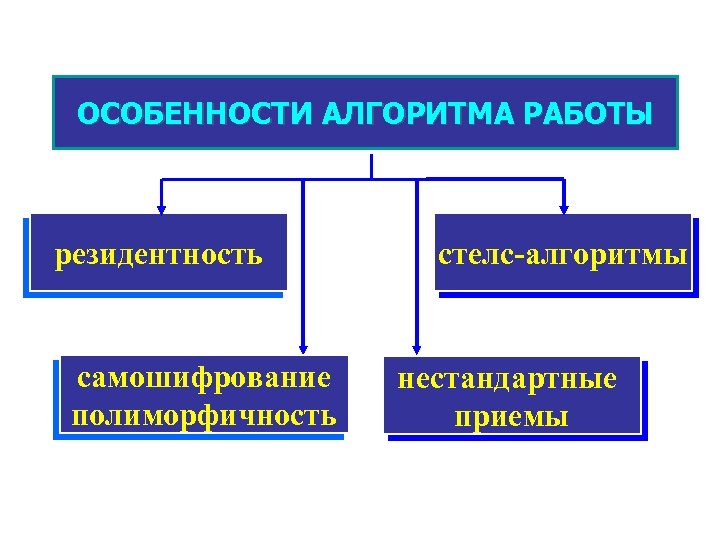 ОСОБЕННОСТИ АЛГОРИТМА РАБОТЫ

резидентность

стелс-алгоритмы

самошифрование полиморфичность

нестандартные приемы